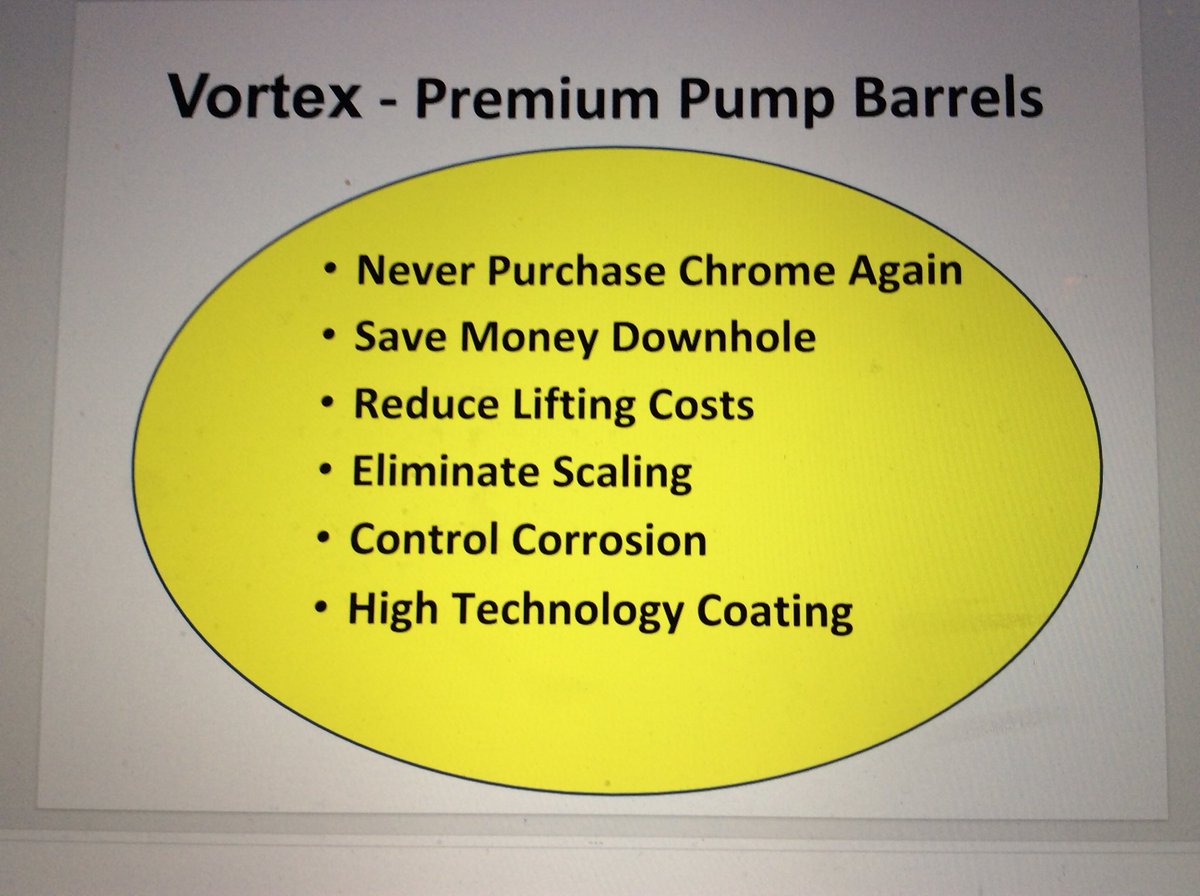 Vortex - Premium Pump Barrels

• Never Purchase Chrome Again
• Save Money Downhole
• Reduce Lifting Costs
• Eliminate Scaling
• Control Corrosion
• High Technology Coating